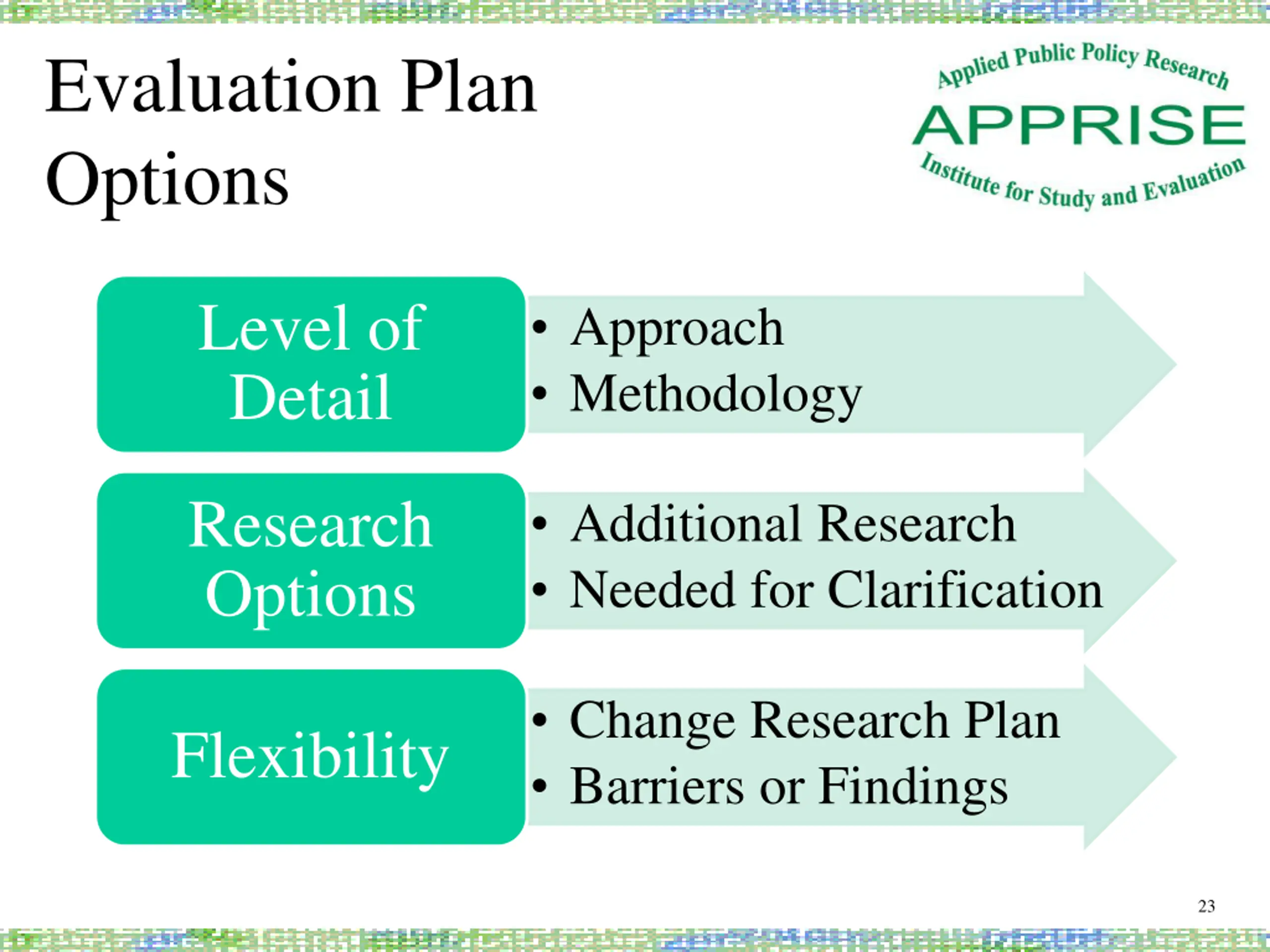 Evaluation Plan Options

Applied Public Policy Research
APPRISE
Institute for Study and Evaluation

Level of Detail

• Approach
• Methodology

Research Options

• Additional Research
• Needed for Clarification

Flexibility

• Change Research Plan
• Barriers or Findings

23